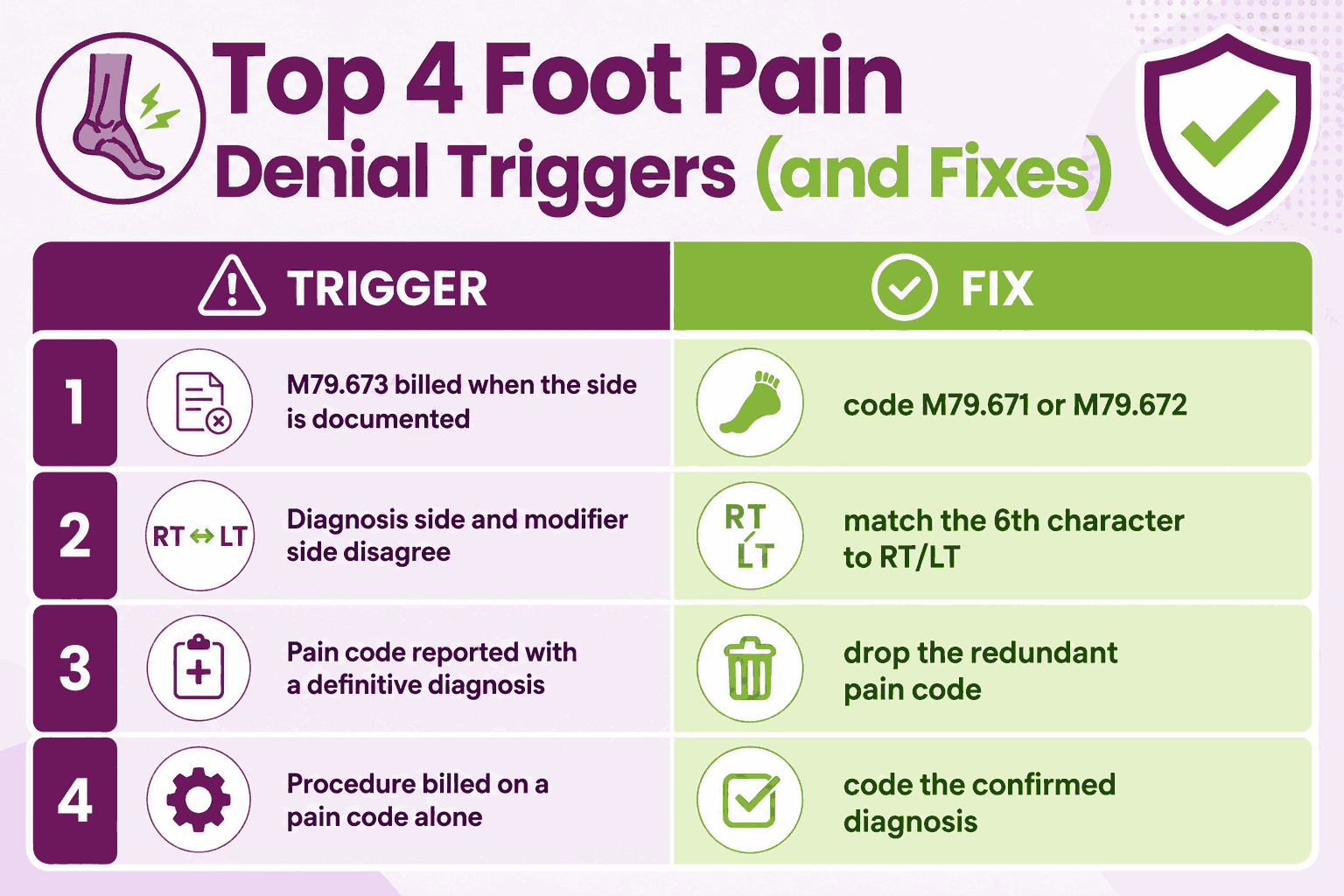 Top 4 Foot Pain Denial Triggers (and Fixes)

|  | TRIGGER | FIX |
|---|---|---|
| 1 | M79.673 billed when the side is documented | code M79.671 or M79.672 |
| 2 | RT ↔ LT Diagnosis side and modifier side disagree | RT / LT match the 6th character to RT/LT |
| 3 | Pain code reported with a definitive diagnosis | drop the redundant pain code |
| 4 | Procedure billed on a pain code alone | code the confirmed diagnosis |